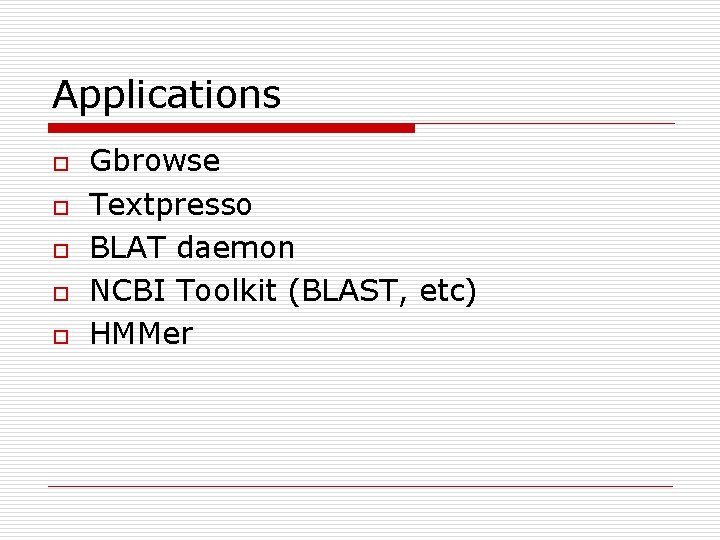 Applications

- Gbrowse
- Textpresso
- BLAT daemon
- NCBI Toolkit (BLAST, etc)
- HMMer